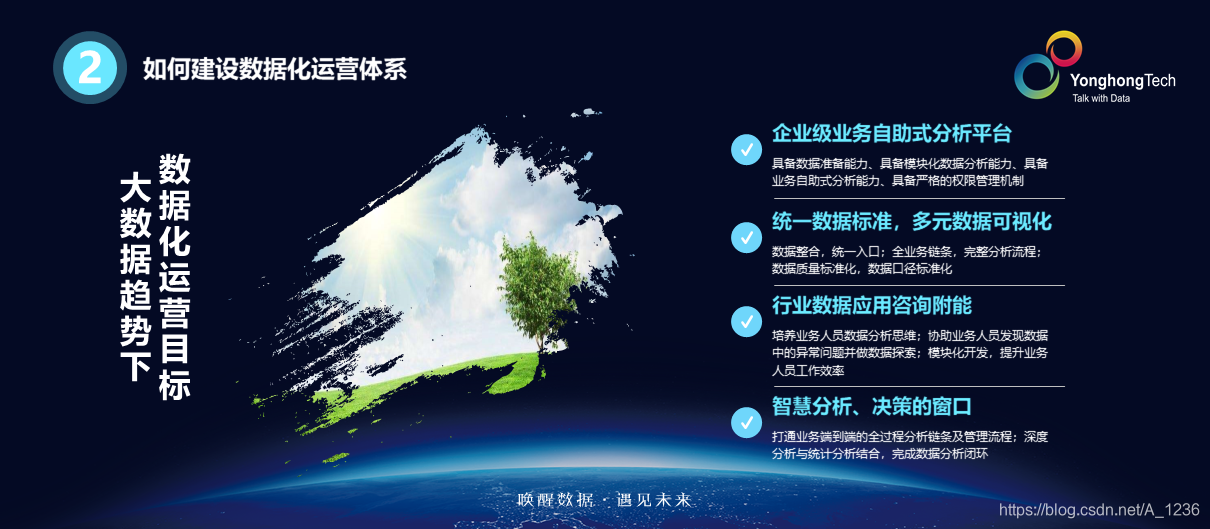 2 如何建设数据化运营体系

YonghongTech
Talk with Data

大数据趋势下

数据化运营目标

企业级业务自助式分析平台
具备数据准备能力、具备模块化数据分析能力、具备业务自助式分析能力、具备严格的权限管理机制

统一数据标准，多元数据可视化
数据整合，统一入口；全业务链条，完整分析流程；数据质量标准化，数据口径标准化

行业数据应用咨询附能
培养业务人员数据分析思维；协助业务人员发现数据中的异常问题并做数据探索；模块化开发，提升业务人员工作效率

智慧分析、决策的窗口
打通业务端到端的全过程分析链条及管理流程；深度分析与统计分析结合，完成数据分析闭环

唤醒数据 · 遇见未来

https://blog.csdn.net/A_1236